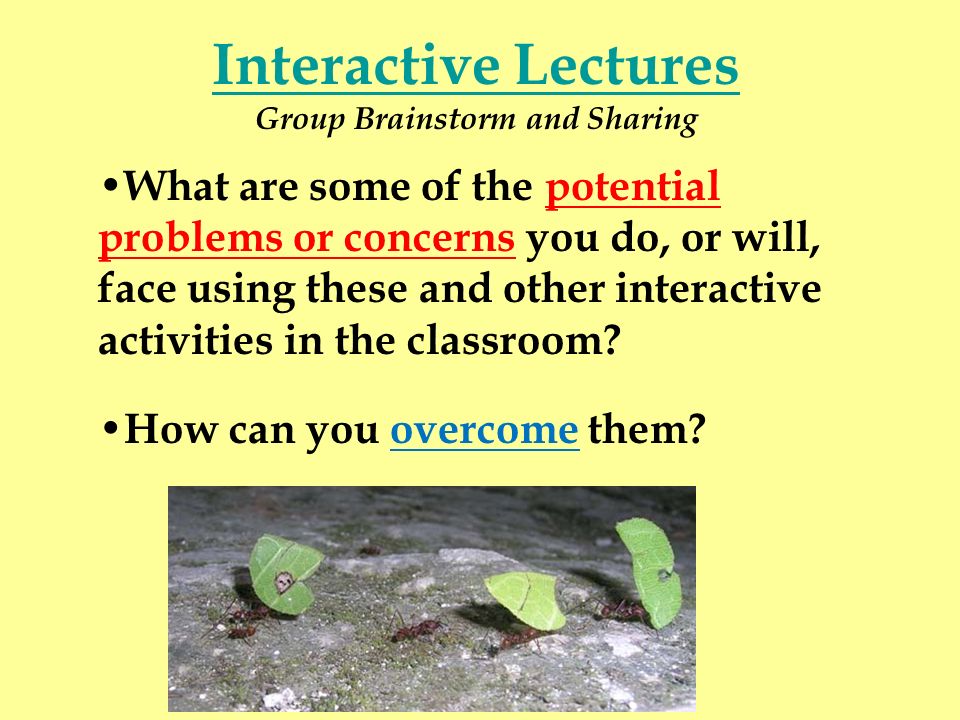 Interactive Lectures
Group Brainstorm and Sharing

•What are some of the potential problems or concerns you do, or will, face using these and other interactive activities in the classroom?

•How can you overcome them?